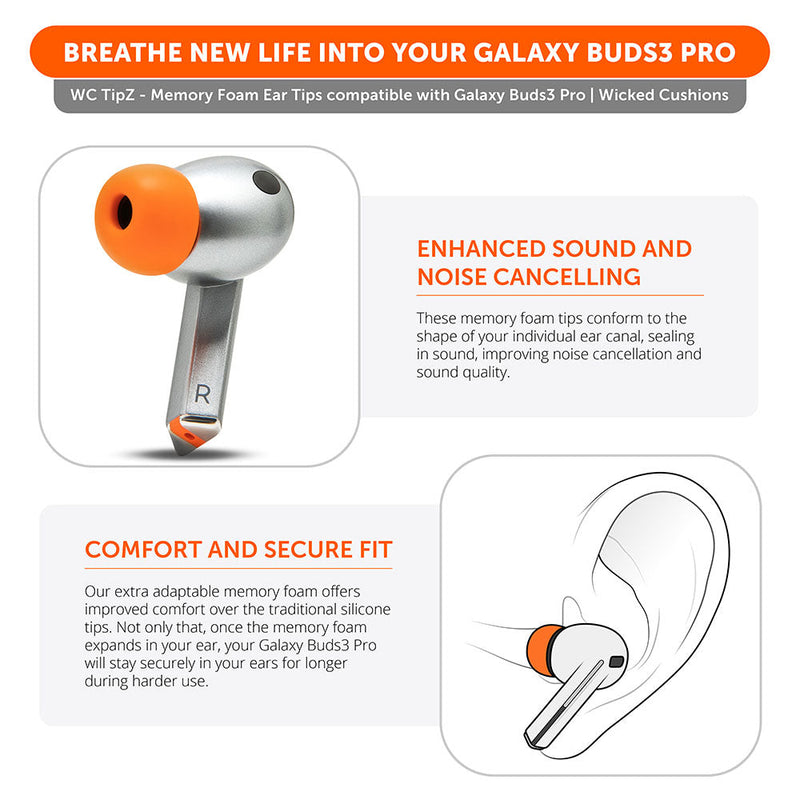 BREATHE NEW LIFE INTO YOUR GALAXY BUDS3 PRO

WC TipZ - Memory Foam Ear Tips compatible with Galaxy Buds3 Pro | Wicked Cushions

R

ENHANCED SOUND AND NOISE CANCELLING

These memory foam tips conform to the shape of your individual ear canal, sealing in sound, improving noise cancellation and sound quality.

COMFORT AND SECURE FIT

Our extra adaptable memory foam offers improved comfort over the traditional silicone tips. Not only that, once the memory foam expands in your ear, your Galaxy Buds3 Pro will stay securely in your ears for longer during harder use.